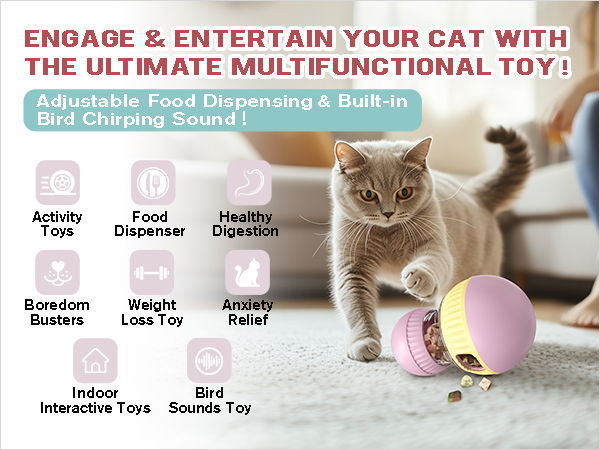 ENGAGE & ENTERTAIN YOUR CAT WITH THE ULTIMATE MULTIFUNCTIONAL TOY !

Adjustable Food Dispensing & Built-in Bird Chirping Sound !

Activity Toys

Food Dispenser

Healthy Digestion

Boredom Busters

Weight Loss Toy

Anxiety Relief

Indoor Interactive Toys

Bird Sounds Toy